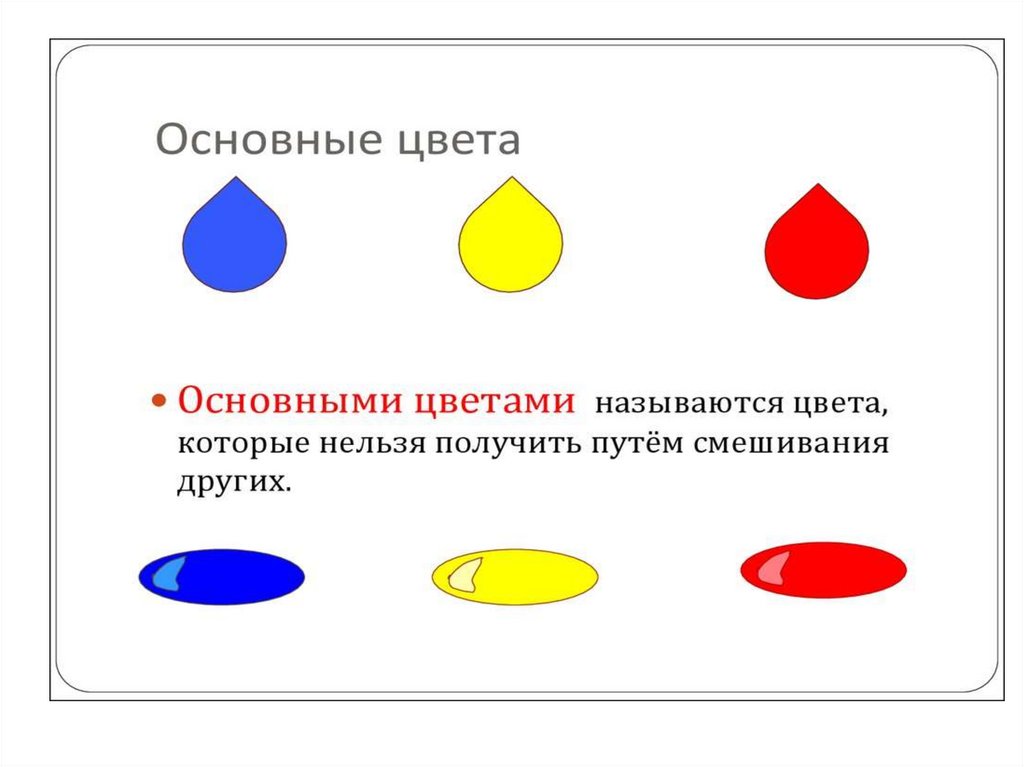 Основные цвета

• Основными цветами называются цвета, которые нельзя получить путём смешивания других.